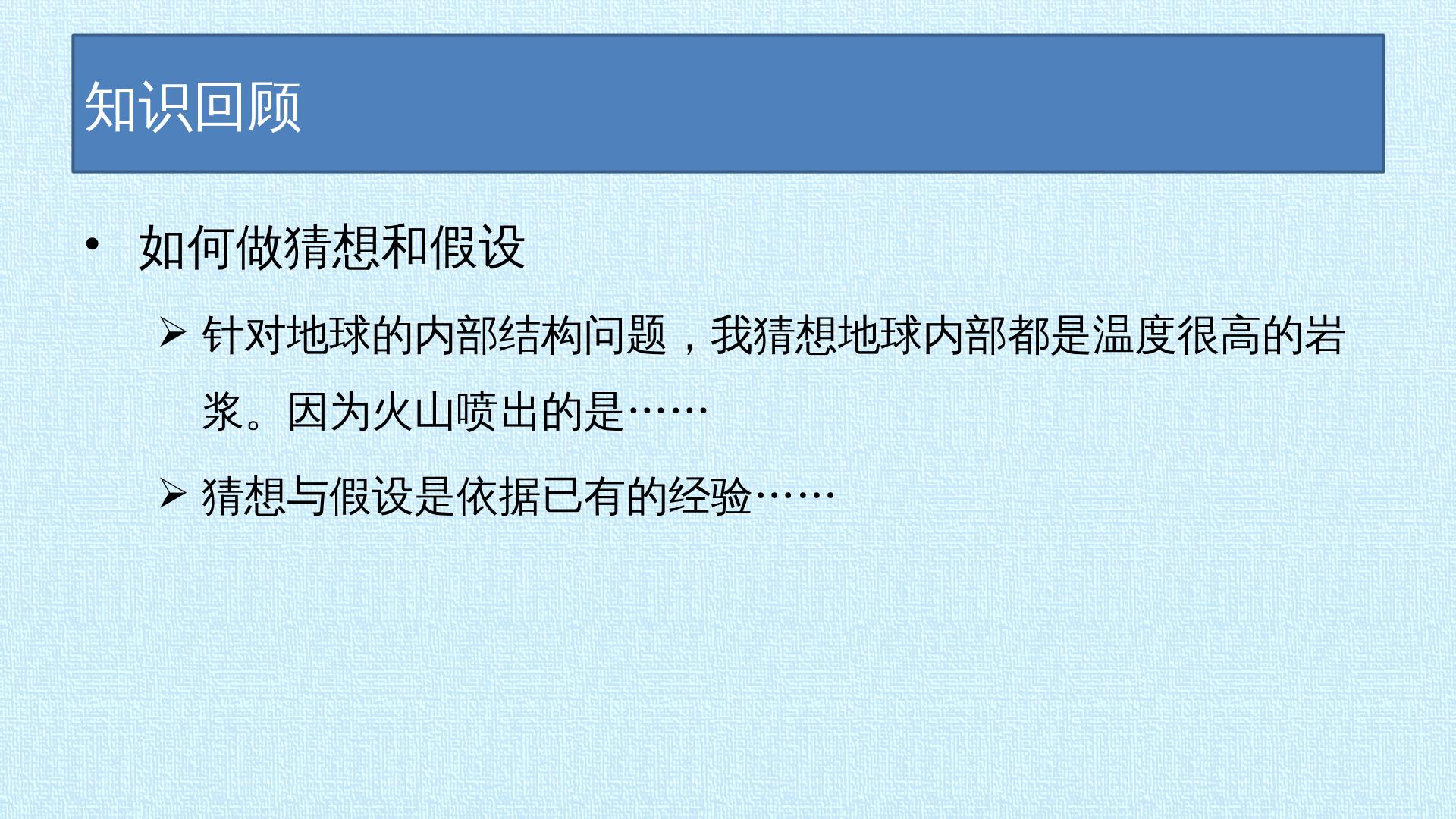 知识回顾

• 如何做猜想和假设

➢ 针对地球的内部结构问题，我猜想地球内部都是温度很高的岩浆。因为火山喷出的是……

➢ 猜想与假设是依据已有的经验……